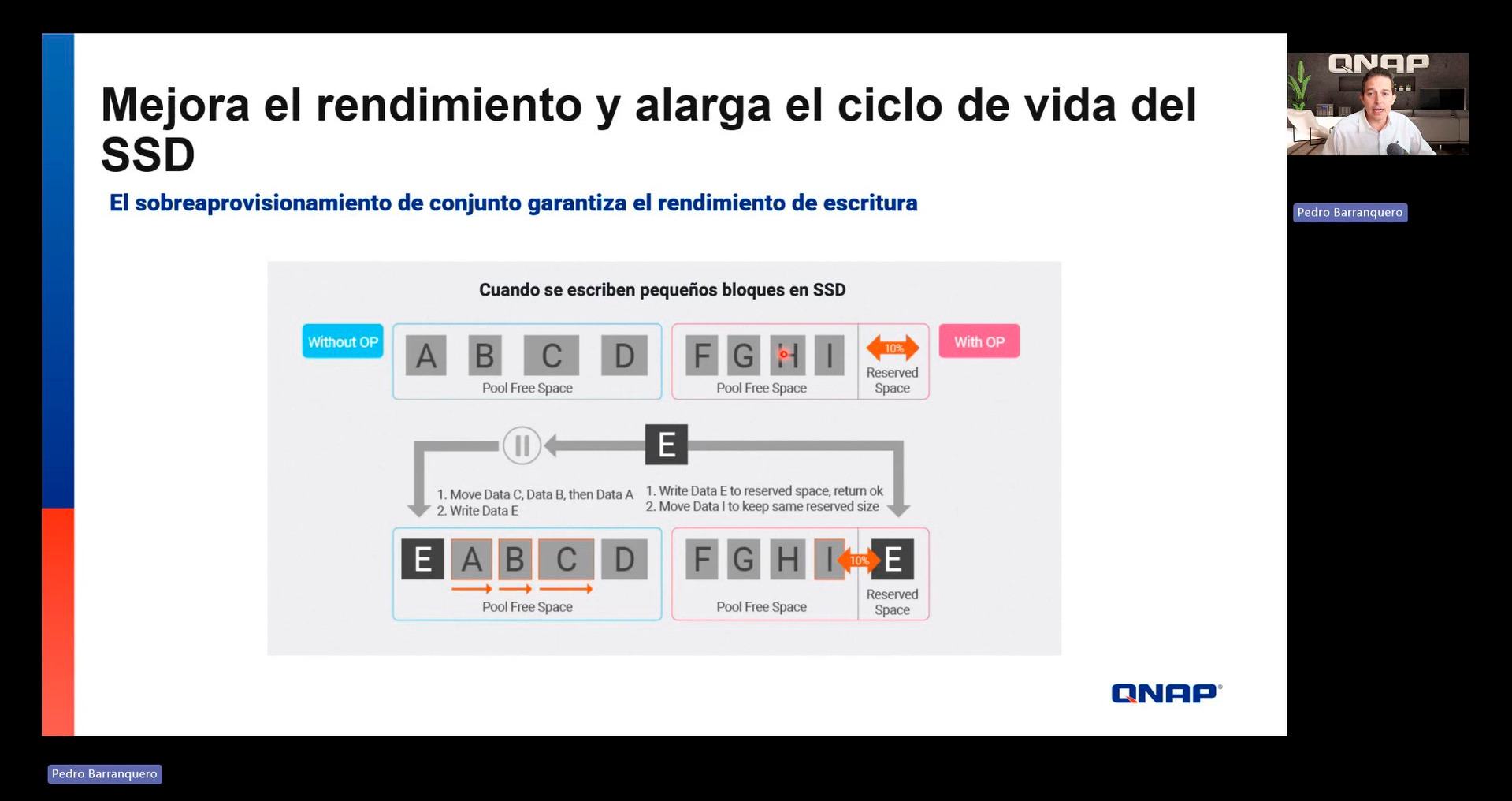 Mejora el rendimiento y alarga el ciclo de vida del SSD

El sobreaprovisionamiento de conjunto garantiza el rendimiento de escritura

Cuando se escriben pequeños bloques en SSD

Without OP

A B C D

Pool Free Space

F G H I

Pool Free Space

10%

Reserved Space

With OP

E

1. Move Data C, Data B, then Data A
2. Write Data E

1. Write Data E to reserved space, return ok
2. Move Data I to keep same reserved size

E A B C D

Pool Free Space

F G H I 10% E

Pool Free Space

Reserved Space

QNAP

QNAP

Pedro Barranquero

Pedro Barranquero